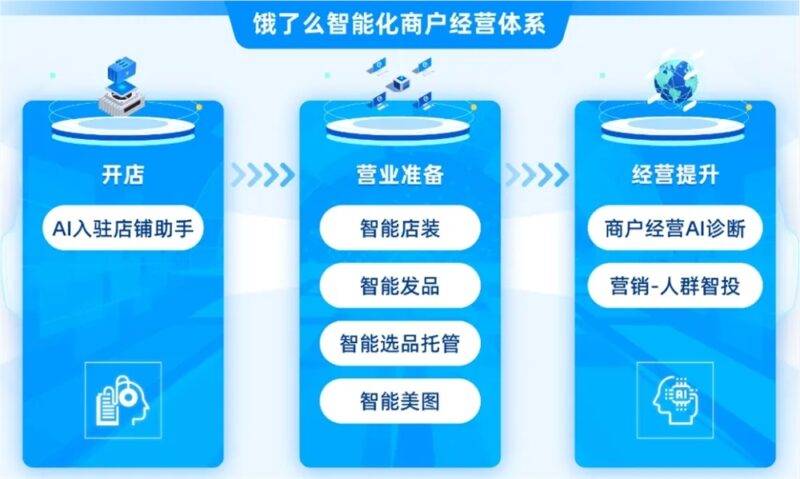 饿了么智能化商户经营体系

开店

AI入驻店铺助手

营业准备

智能店装

智能发品

智能选品托管

智能美图

经营提升

商户经营AI诊断

营销-人群智投

AI